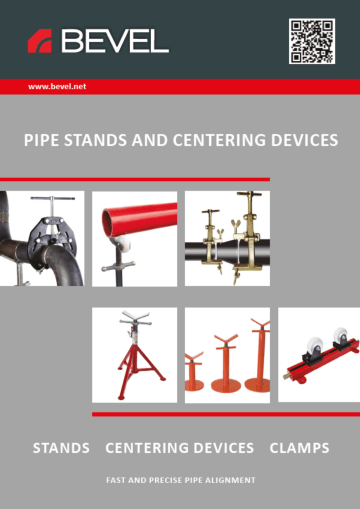 BEVEL

www.bevel.net

PIPE STANDS AND CENTERING DEVICES

STANDS CENTERING DEVICES CLAMPS

FAST AND PRECISE PIPE ALIGNMENT